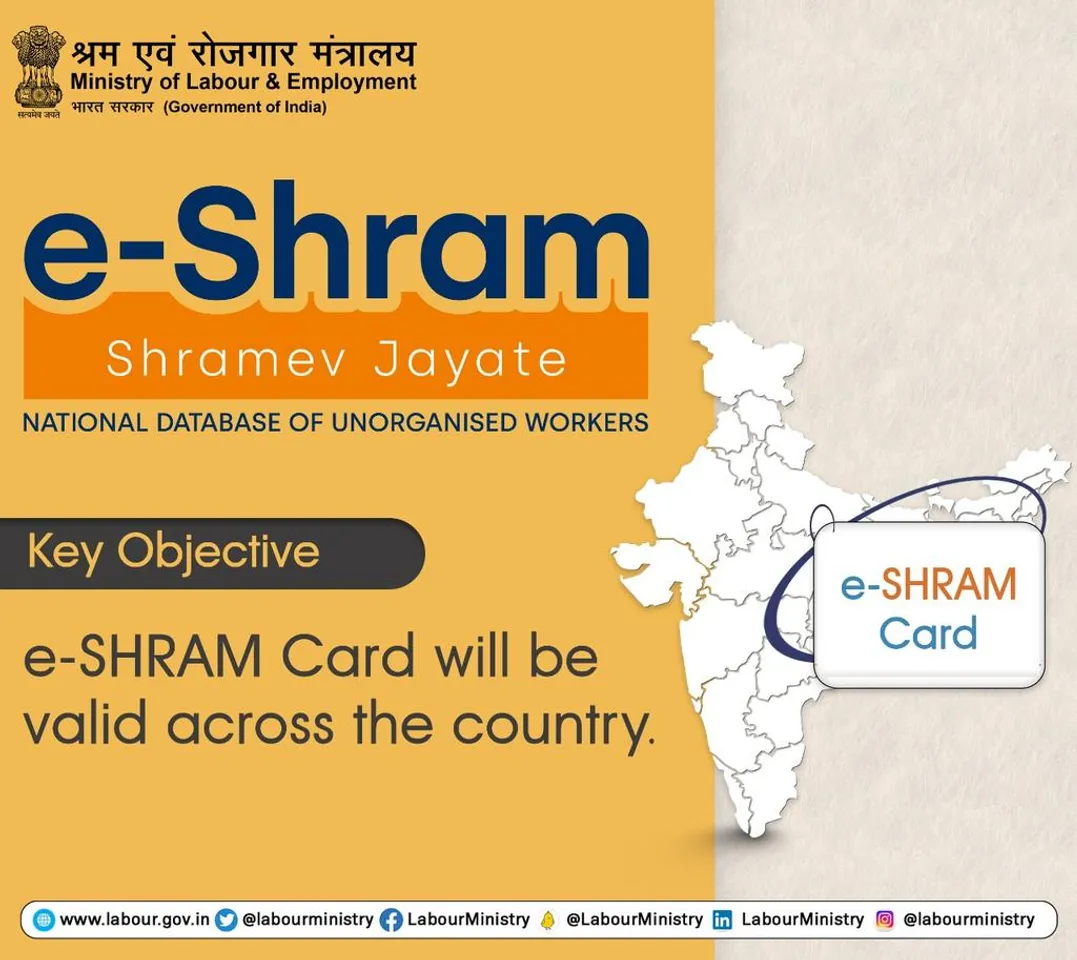 सत्यमेव जयते

श्रम एवं रोजगार मंत्रालय
Ministry of Labour & Employment
भारत सरकार (Government of India)

e-Shram
Shramev Jayate
NATIONAL DATABASE OF UNORGANISED WORKERS

Key Objective

e-SHRAM Card will be valid across the country.

e-SHRAM Card

www.labour.gov.in @labourministry LabourMinistry @LabourMinistry LabourMinistry @labourministry